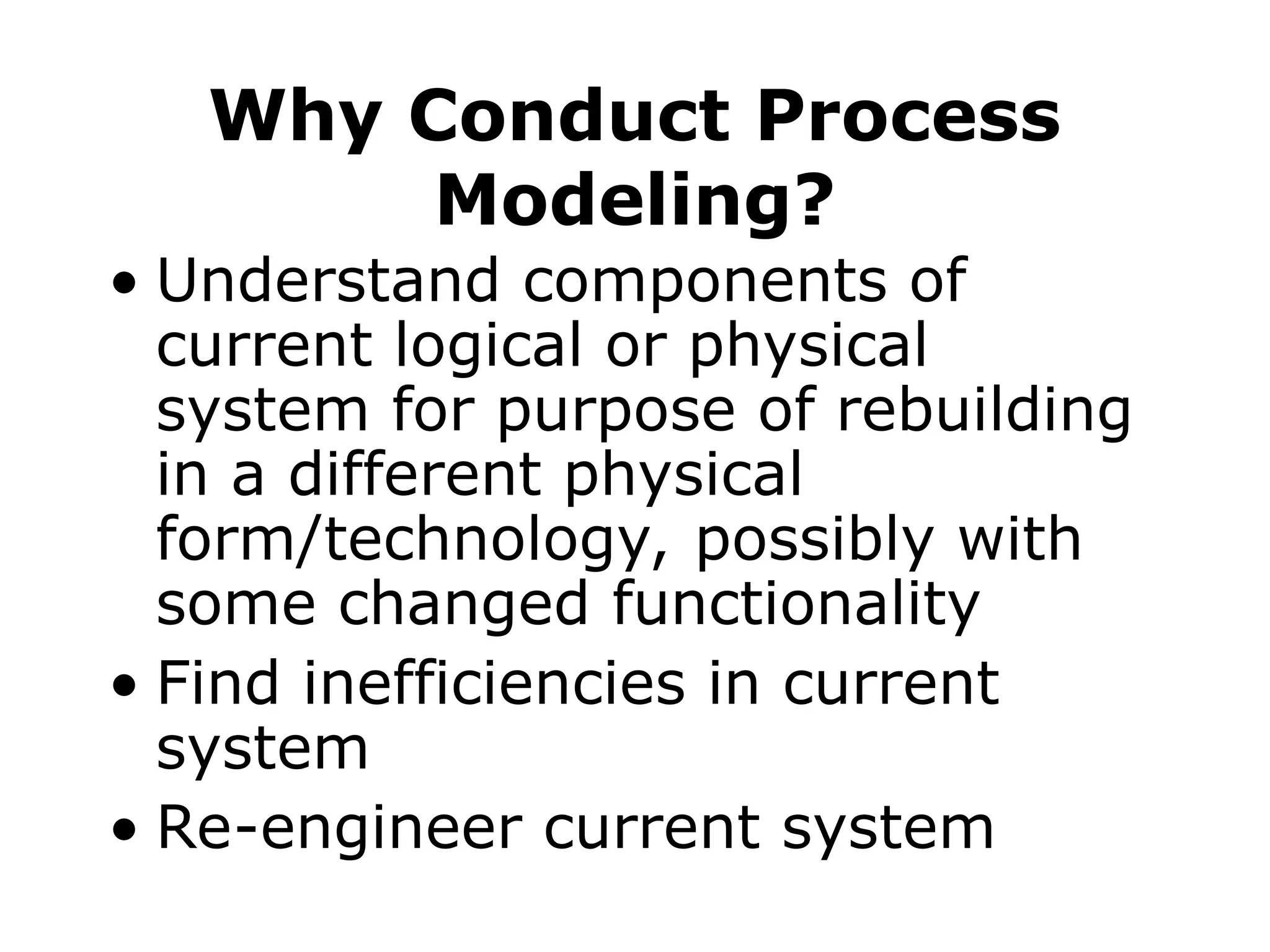 Why Conduct Process Modeling?

• Understand components of current logical or physical system for purpose of rebuilding in a different physical form/technology, possibly with some changed functionality
• Find inefficiencies in current system
• Re-engineer current system